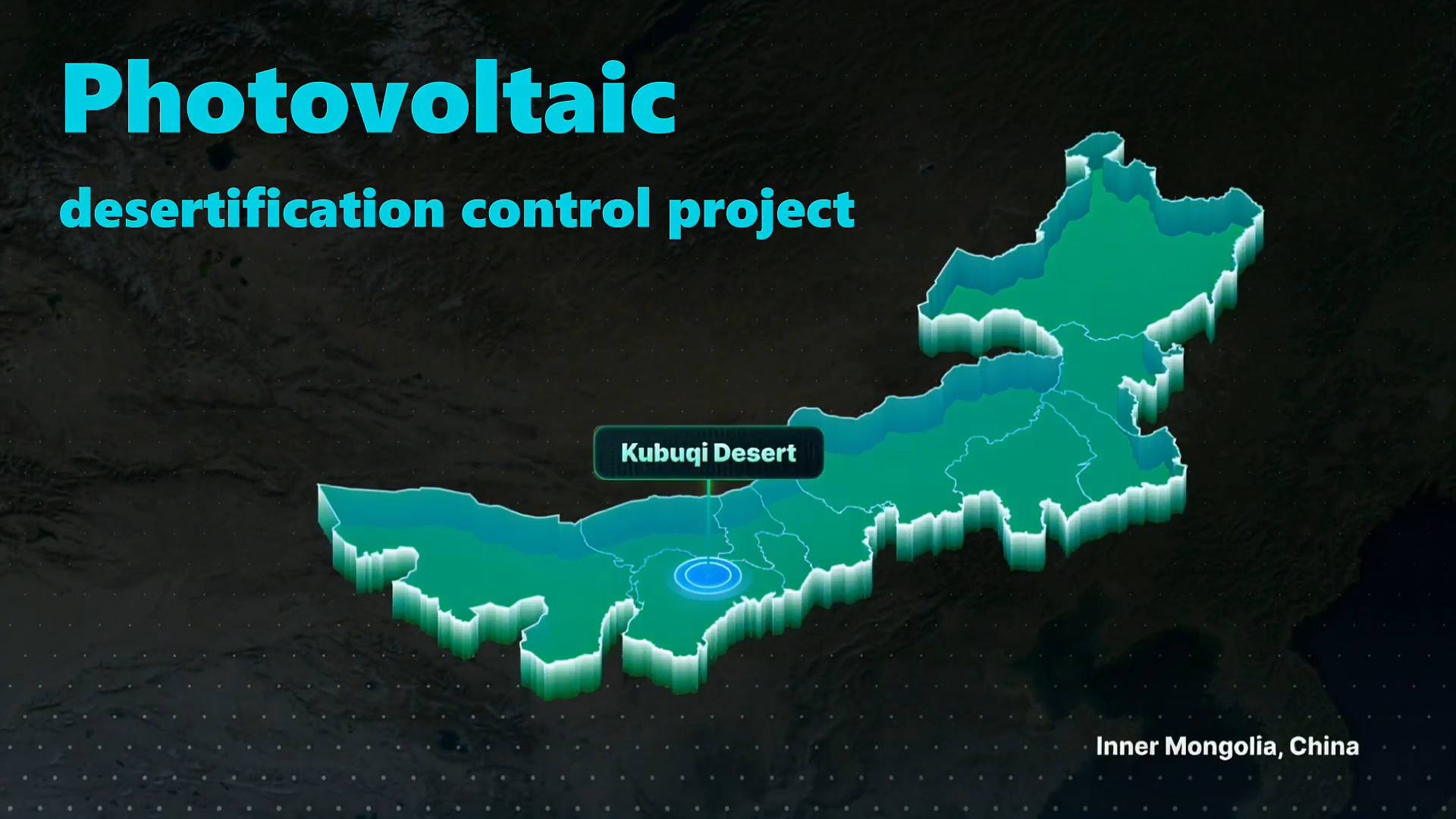 Photovoltaic

desertification control project

Kubuqi Desert

Inner Mongolia, China